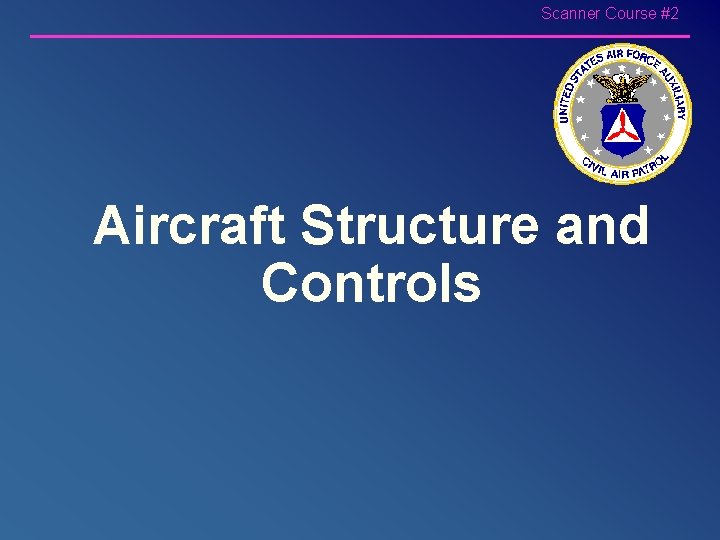 Scanner Course #2

UNITED STATES AIR FORCE AUXILIARY
CIVIL AIR PATROL

Aircraft Structure and Controls